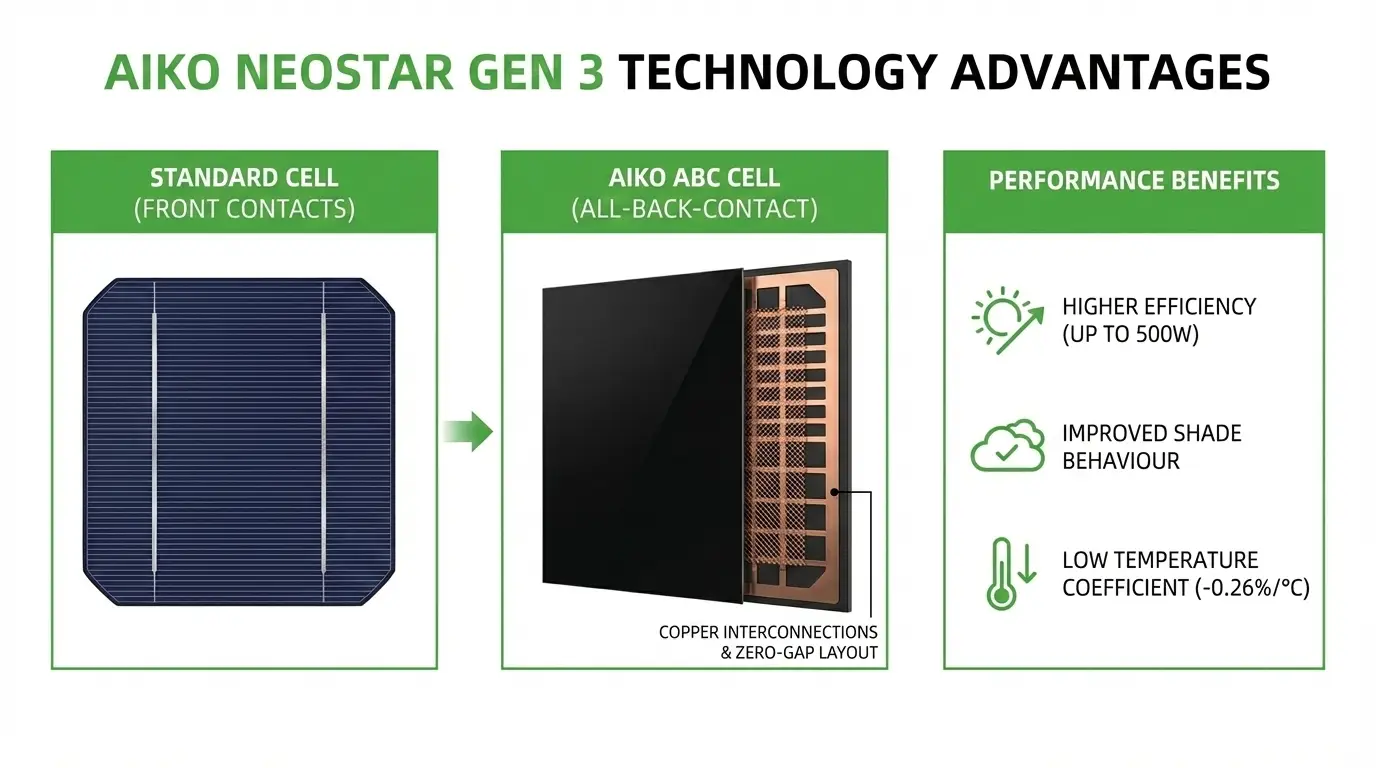 AIKO NEOSTAR GEN 3 TECHNOLOGY ADVANTAGES

STANDARD CELL
(FRONT CONTACTS)

AIKO ABC CELL
(ALL-BACK-CONTACT)

COPPER INTERCONNECTIONS
& ZERO-GAP LAYOUT

PERFORMANCE BENEFITS

HIGHER EFFICIENCY
(UP TO 500W)

IMPROVED SHADE
BEHAVIOUR

LOW TEMPERATURE
COEFFICIENT (-0.26%/°C)